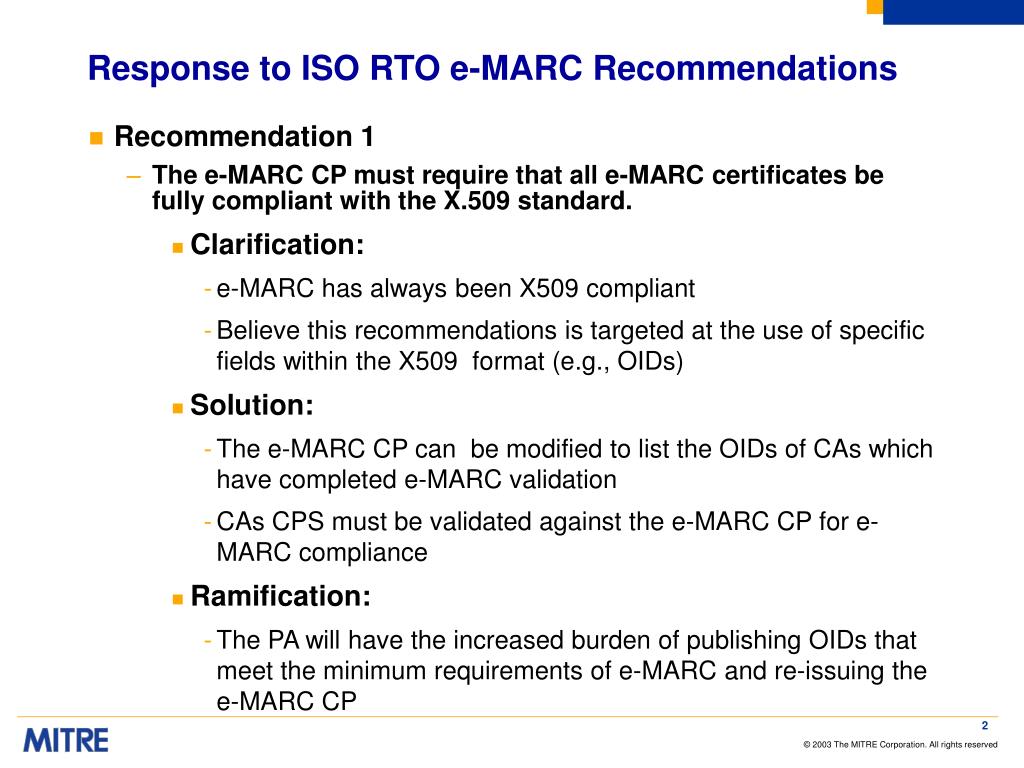 Response to ISO RTO e-MARC Recommendations

■ Recommendation 1

– The e-MARC CP must require that all e-MARC certificates be fully compliant with the X.509 standard.

■ Clarification:

- e-MARC has always been X509 compliant

- Believe this recommendations is targeted at the use of specific fields within the X509 format (e.g., OIDs)

■ Solution:

- The e-MARC CP can be modified to list the OIDs of CAs which have completed e-MARC validation

- CAs CPS must be validated against the e-MARC CP for e-MARC compliance

■ Ramification:

- The PA will have the increased burden of publishing OIDs that meet the minimum requirements of e-MARC and re-issuing the e-MARC CP

MITRE

2

© 2003 The MITRE Corporation. All rights reserved